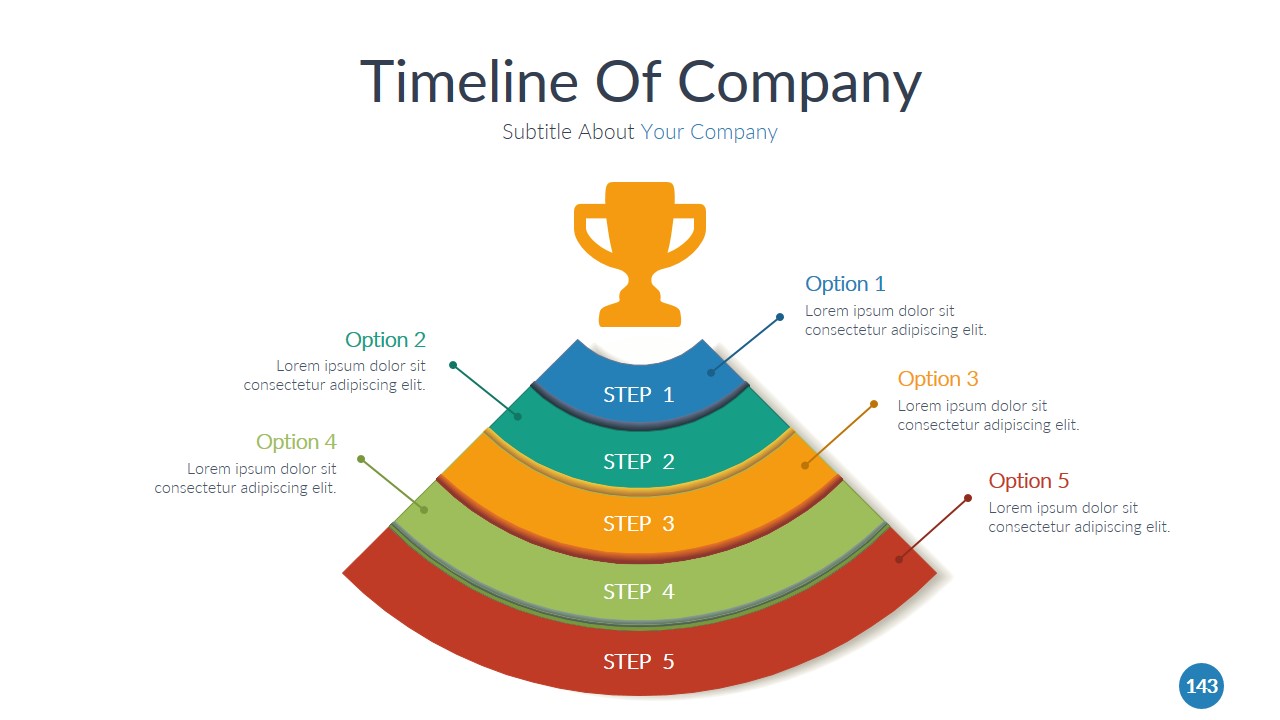 Timeline Of Company

Subtitle About Your Company

Option 1
Lorem ipsum dolor sit consectetur adipiscing elit.

Option 2
Lorem ipsum dolor sit consectetur adipiscing elit.

Option 3
Lorem ipsum dolor sit consectetur adipiscing elit.

Option 4
Lorem ipsum dolor sit consectetur adipiscing elit.

Option 5
Lorem ipsum dolor sit consectetur adipiscing elit.

STEP 1

STEP 2

STEP 3

STEP 4

STEP 5

143